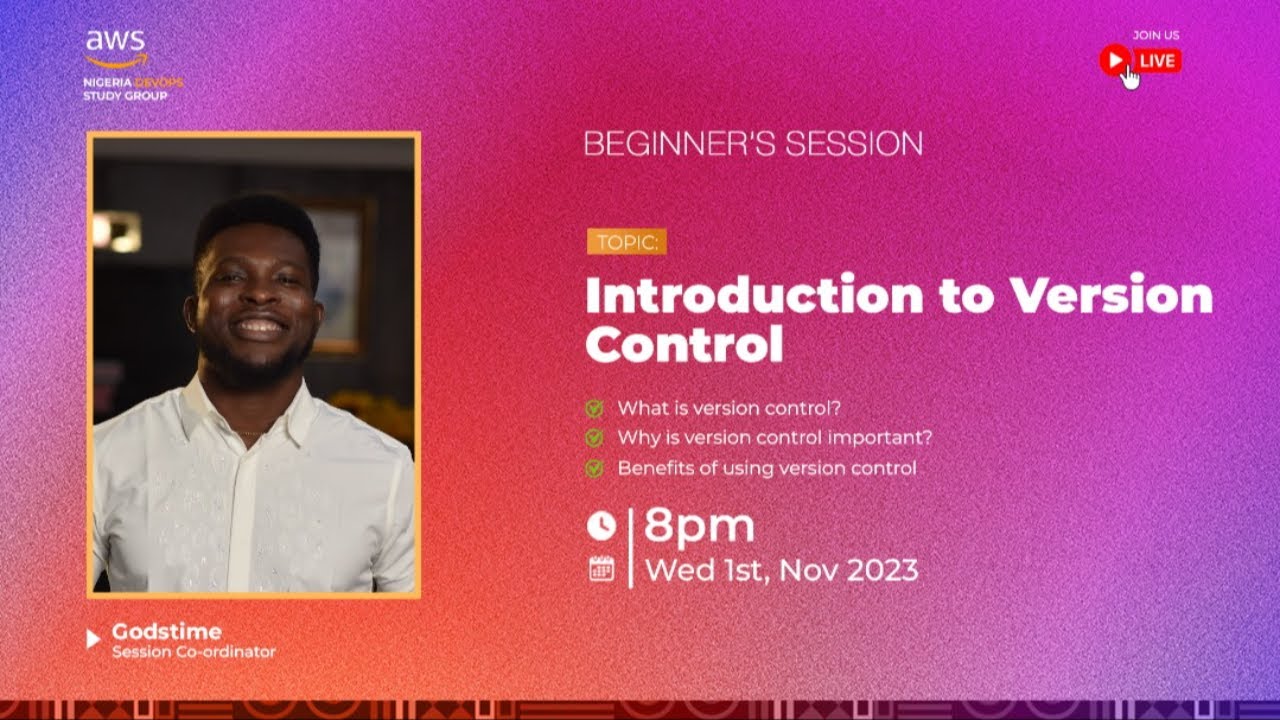 aws
NIGERIA DEVOPS
STUDY GROUP

JOIN US
LIVE

BEGINNER'S SESSION

TOPIC:

Introduction to Version Control

What is version control?
Why is version control important?
Benefits of using version control

8pm
Wed 1st, Nov 2023

Godstime
Session Co-ordinator